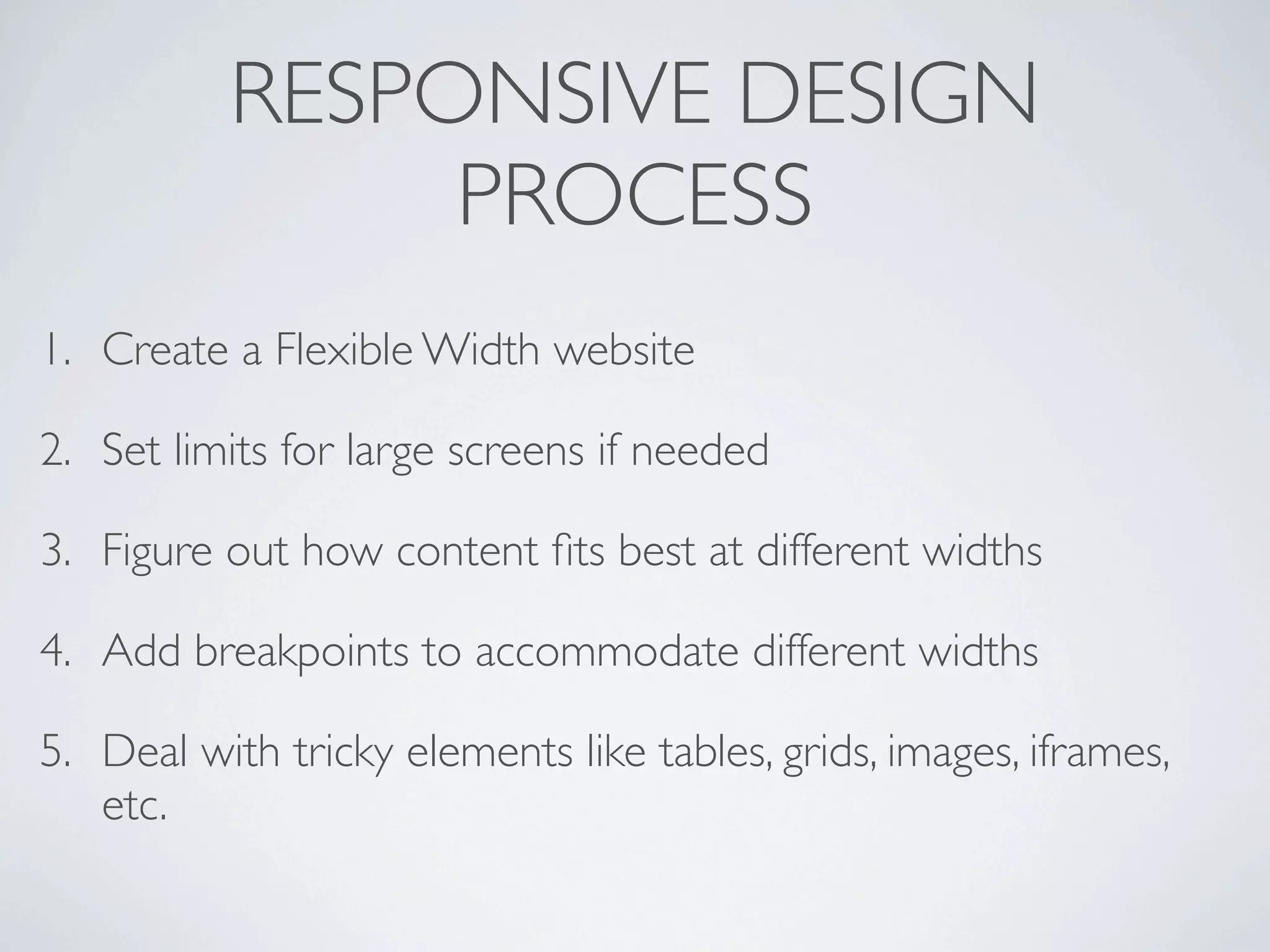 RESPONSIVE DESIGN PROCESS

1. Create a Flexible Width website

2. Set limits for large screens if needed

3. Figure out how content fits best at different widths

4. Add breakpoints to accommodate different widths

5. Deal with tricky elements like tables, grids, images, iframes, etc.